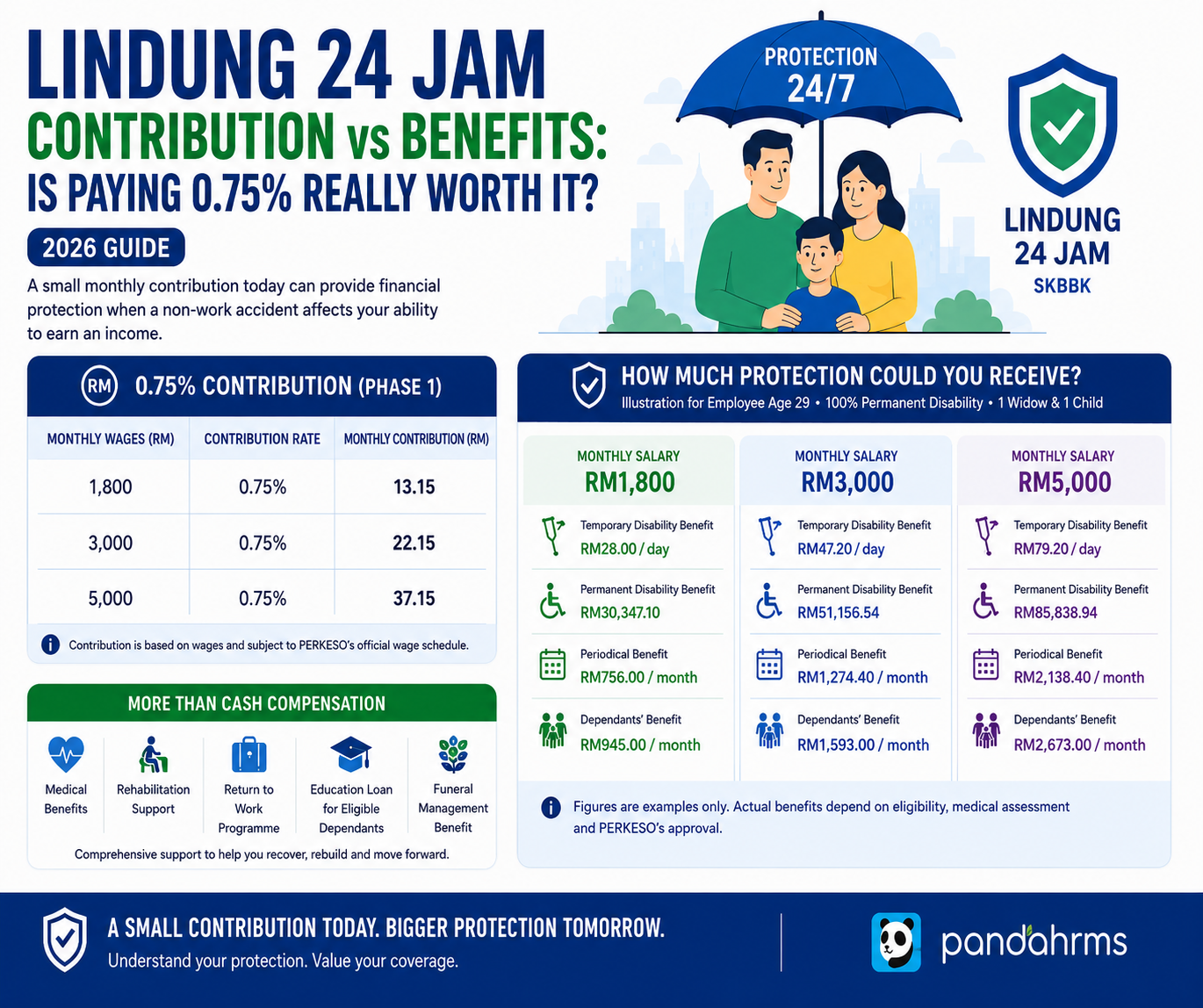 LINDUNG 24 JAM
CONTRIBUTION vs BENEFITS:
IS PAYING 0.75% REALLY WORTH IT?

2026 GUIDE

A small monthly contribution today can provide financial protection when a non-work accident affects your ability to earn an income.

PROTECTION 24/7

LINDUNG 24 JAM SKBBK

RM 0.75% CONTRIBUTION (PHASE 1)

| MONTHLY WAGES (RM) | CONTRIBUTION RATE | MONTHLY CONTRIBUTION (RM) |
|---|---|---|
| 1,800 | 0.75% | 13.15 |
| 3,000 | 0.75% | 22.15 |
| 5,000 | 0.75% | 37.15 |

Contribution is based on wages and subject to PERKESO's official wage schedule.

MORE THAN CASH COMPENSATION

Medical Benefits
Rehabilitation Support
Return to Work Programme
Education Loan for Eligible Dependants
Funeral Management Benefit

Comprehensive support to help you recover, rebuild and move forward.

HOW MUCH PROTECTION COULD YOU RECEIVE?
Illustration for Employee Age 29 • 100% Permanent Disability • 1 Widow & 1 Child

MONTHLY SALARY RM1,800
Temporary Disability Benefit RM28.00 / day
Permanent Disability Benefit RM30,347.10
Periodical Benefit RM756.00 / month
Dependants' Benefit RM945.00 / month

MONTHLY SALARY RM3,000
Temporary Disability Benefit RM47.20 / day
Permanent Disability Benefit RM51,156.54
Periodical Benefit RM1,274.40 / month
Dependants' Benefit RM1,593.00 / month

MONTHLY SALARY RM5,000
Temporary Disability Benefit RM79.20 / day
Permanent Disability Benefit RM85,838.94
Periodical Benefit RM2,138.40 / month
Dependants' Benefit RM2,673.00 / month

Figures are examples only. Actual benefits depend on eligibility, medical assessment and PERKESO's approval.

A SMALL CONTRIBUTION TODAY. BIGGER PROTECTION TOMORROW.
Understand your protection. Value your coverage.

pandahrms